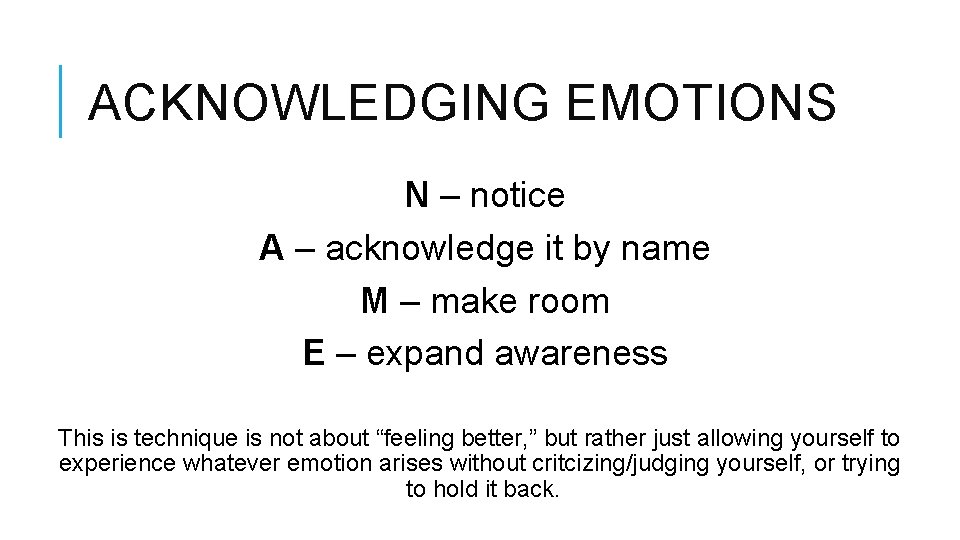 ACKNOWLEDGING EMOTIONS

N – notice
A – acknowledge it by name
M – make room
E – expand awareness

This is technique is not about “feeling better,” but rather just allowing yourself to experience whatever emotion arises without critcizing/judging yourself, or trying to hold it back.